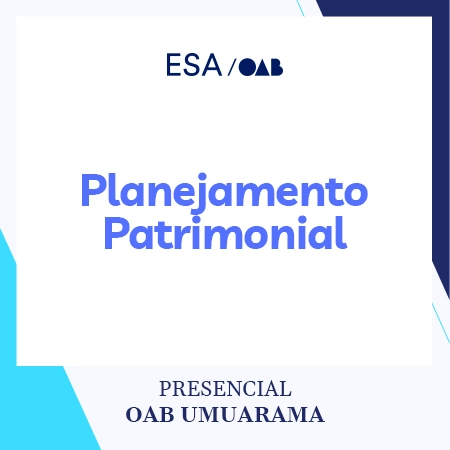 ESA / OAB

Planejamento Patrimonial

PRESENCIAL
OAB UMUARAMA